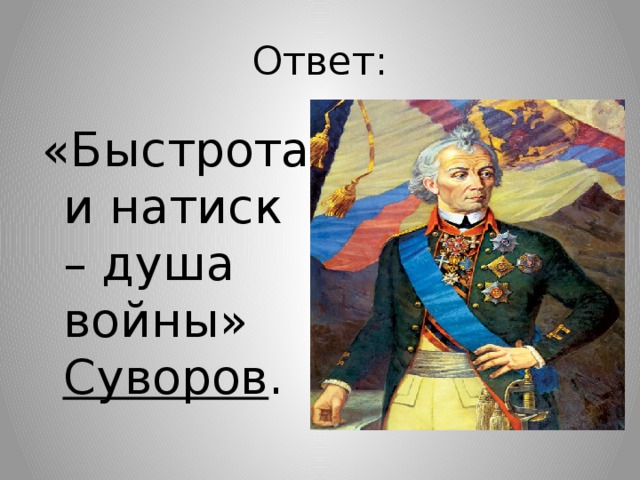 Ответ:

«Быстрота и натиск – душа войны» Суворов.